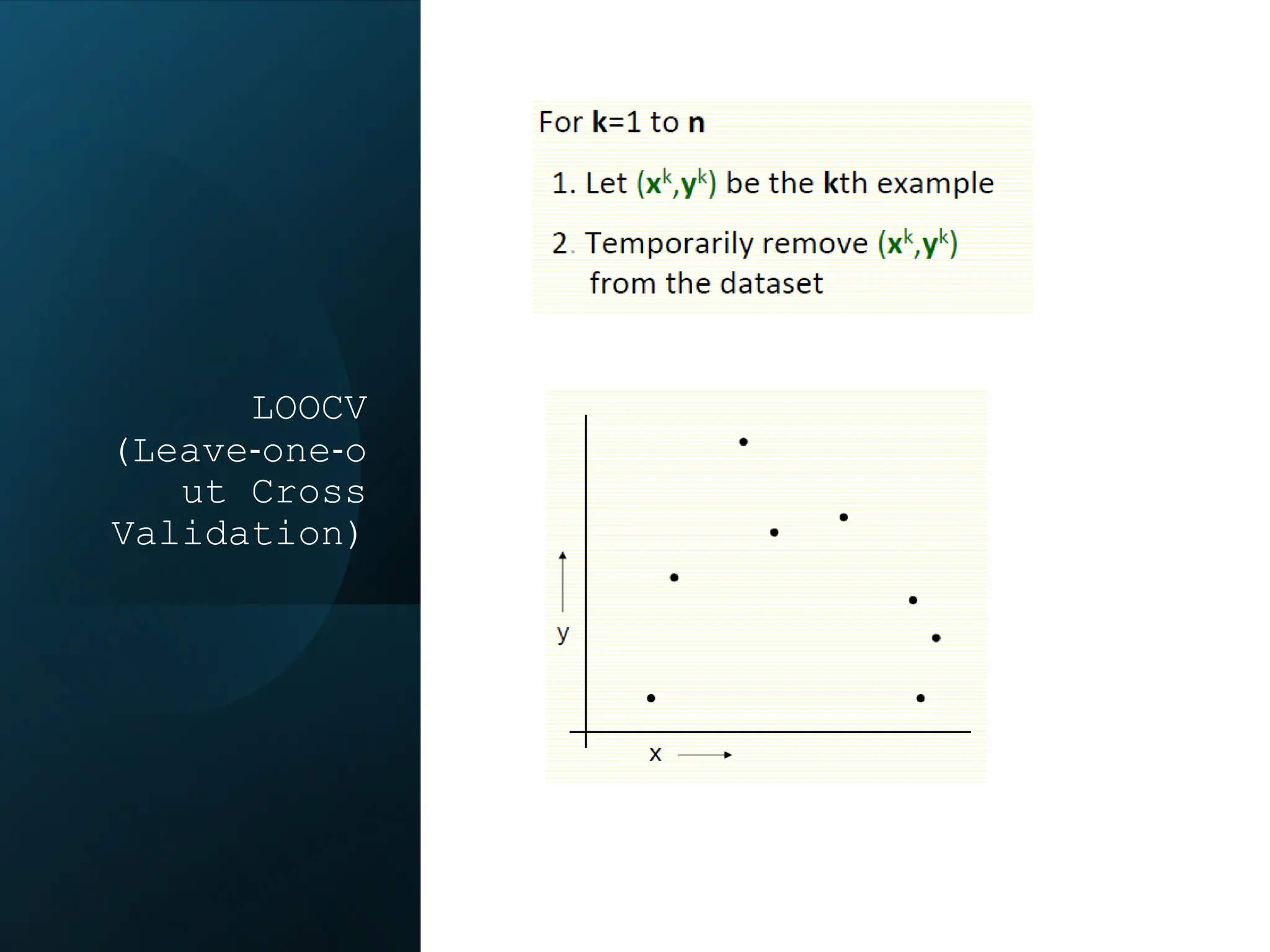 LOOCV (Leave-one-out Cross Validation)

For k=1 to n

1. Let $(x^k,y^k)$ be the kth example

2. Temporarily remove $(x^k,y^k)$ from the dataset

y

x